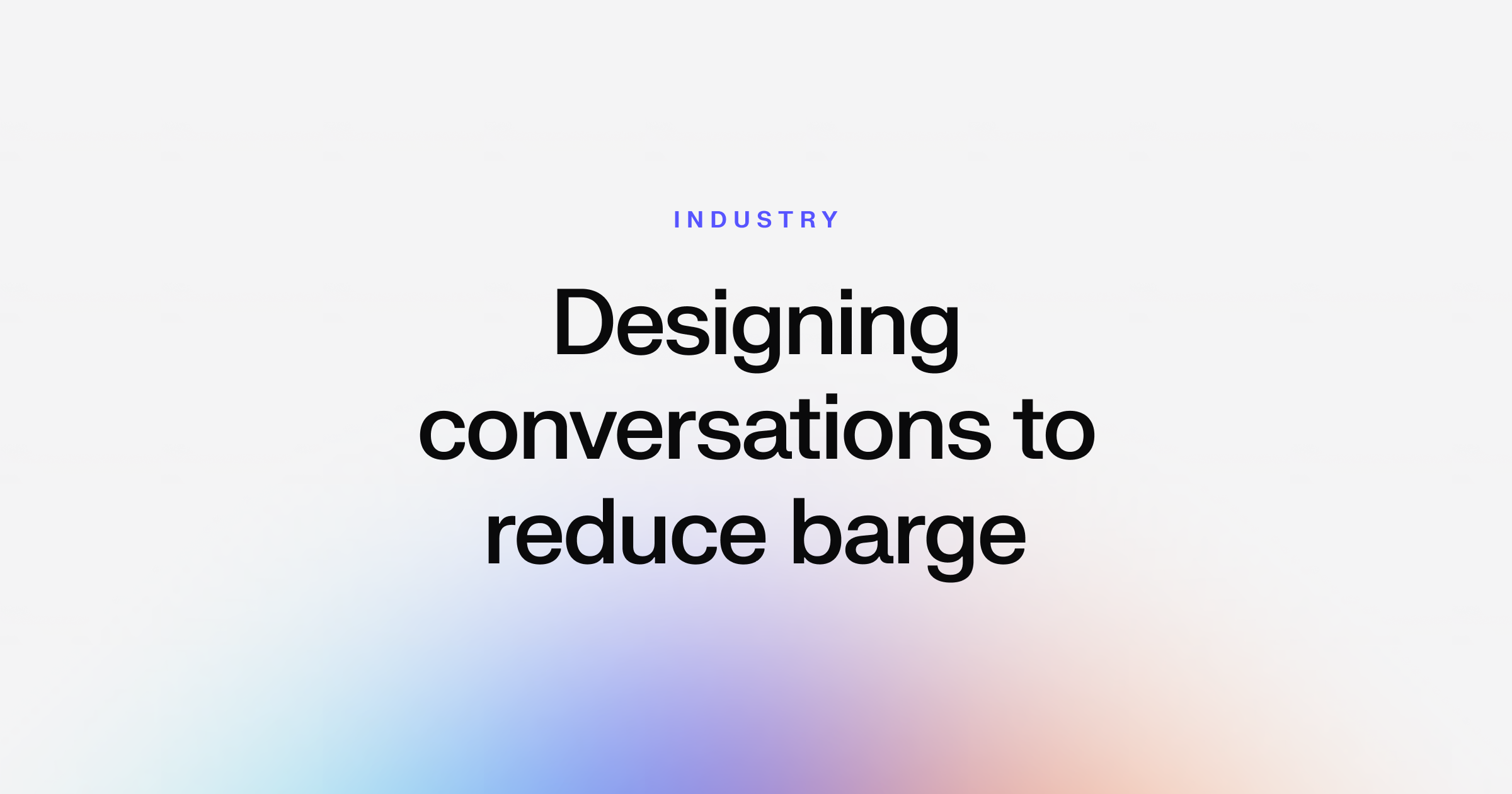 INDUSTRY

Designing conversations to reduce barge